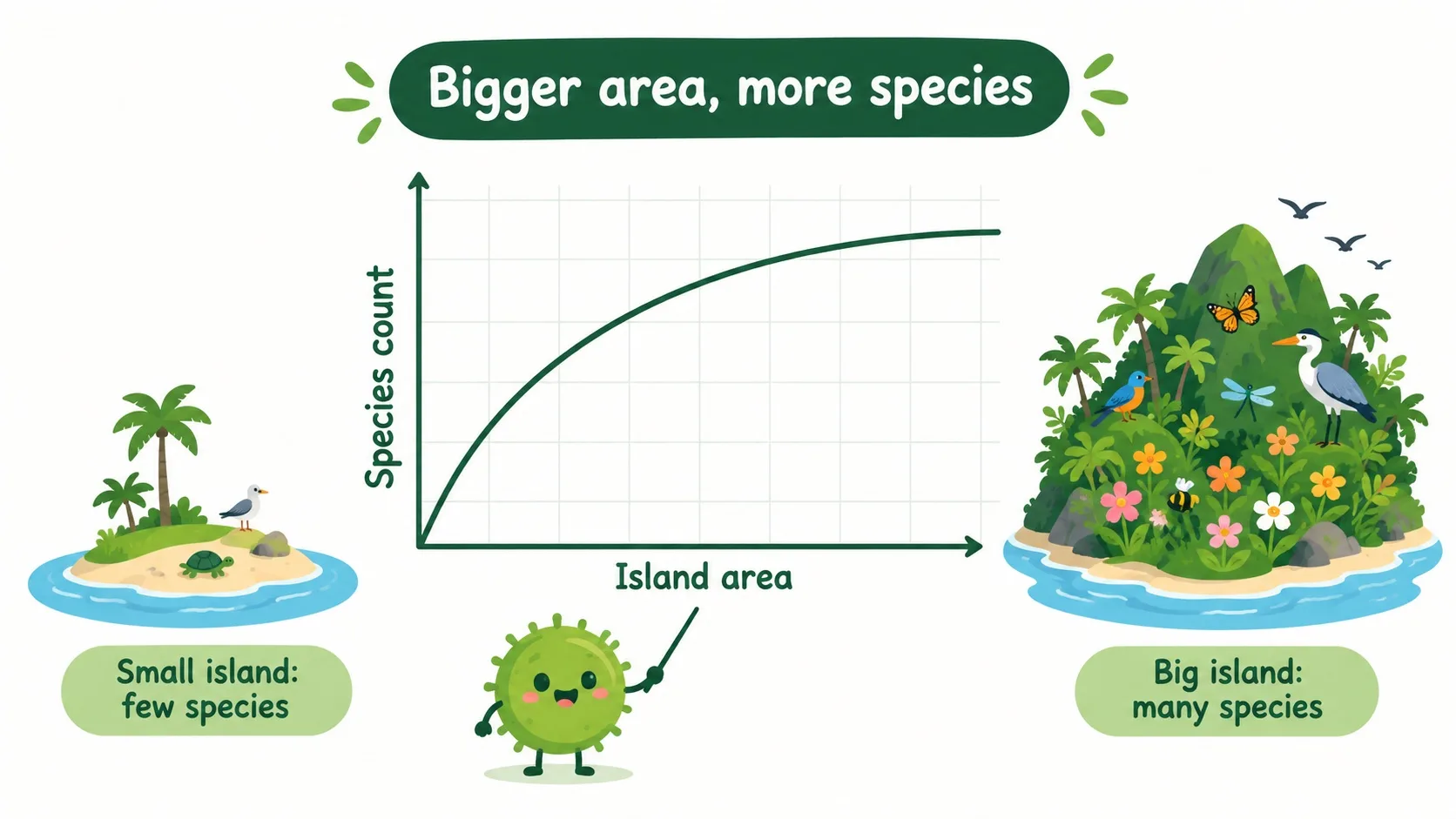 Bigger area, more species

Species count

Island area

Small island:
few species

Big island:
many species